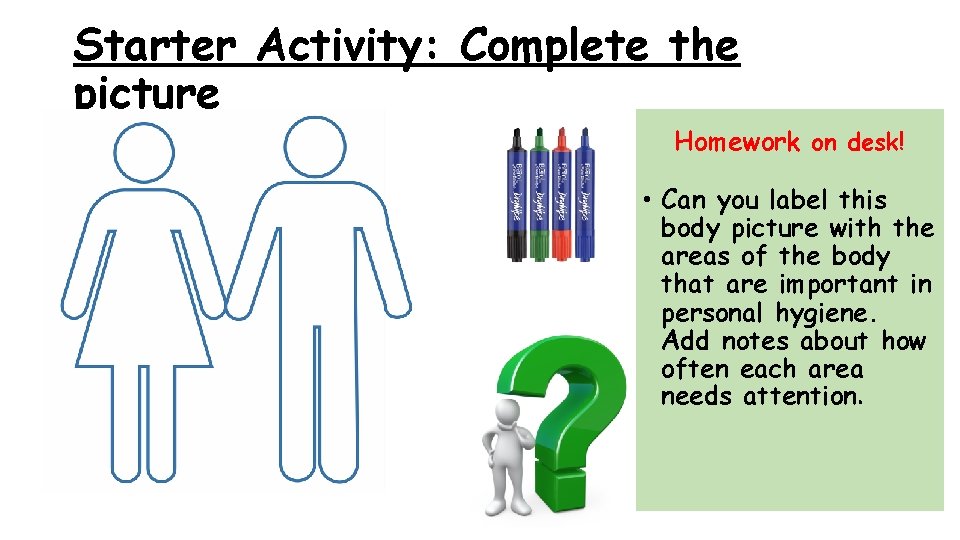 Starter Activity: Complete the picture

Homework on desk!

• Can you label this body picture with the areas of the body that are important in personal hygiene. Add notes about how often each area needs attention.